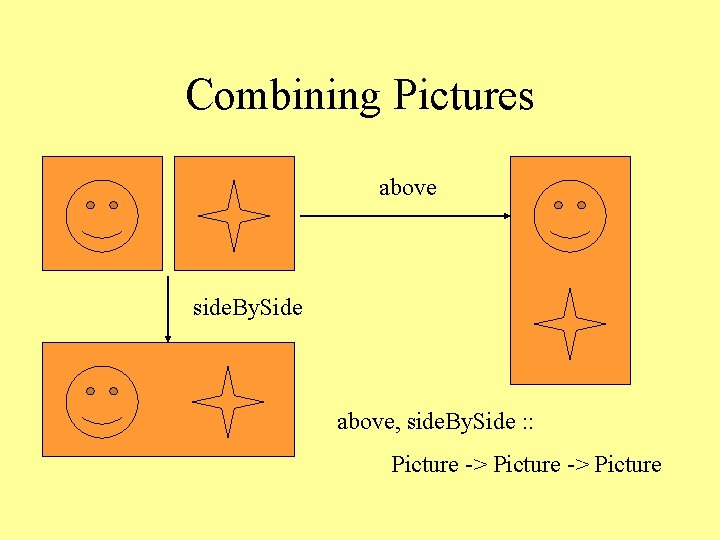 Combining Pictures

above

sideBySide

above, sideBySide ::

Picture -> Picture -> Picture